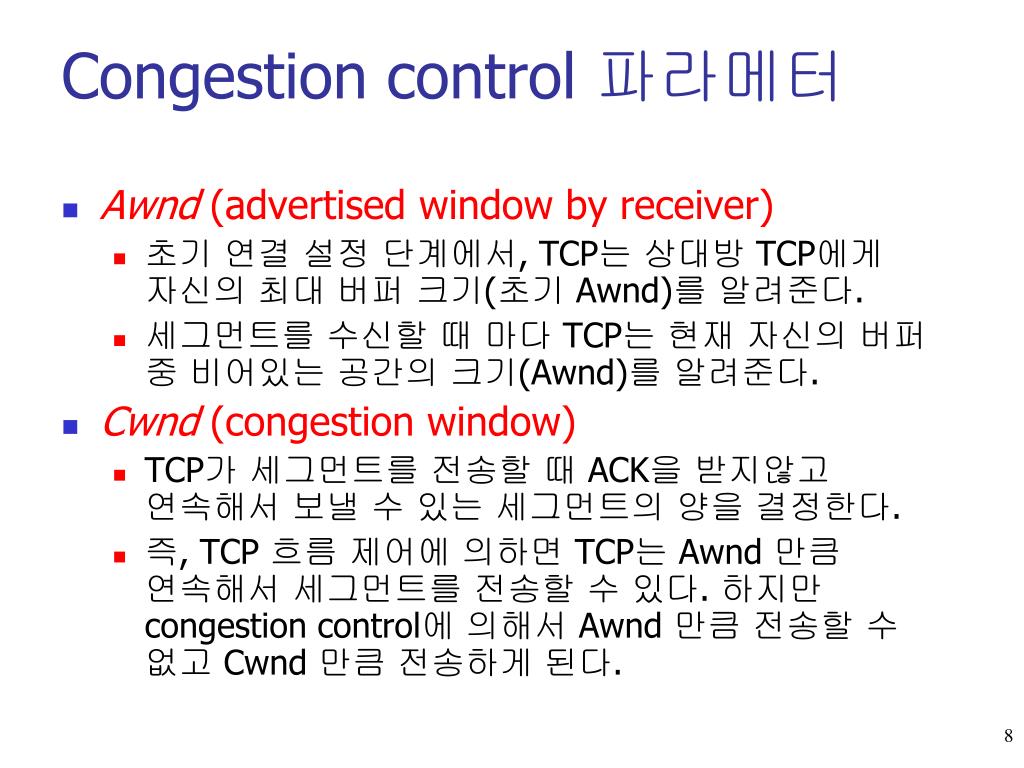 Congestion control 파라메터

Awnd (advertised window by receiver)

초기 연결 설정 단계에서, TCP는 상대방 TCP에게 자신의 최대 버퍼 크기(초기 Awnd)를 알려준다.

세그먼트를 수신할 때 마다 TCP는 현재 자신의 버퍼 중 비어있는 공간의 크기(Awnd)를 알려준다.

Cwnd (congestion window)

TCP가 세그먼트를 전송할 때 ACK을 받지않고 연속해서 보낼 수 있는 세그먼트의 양을 결정한다.

즉, TCP 흐름 제어에 의하면 TCP는 Awnd 만큼 연속해서 세그먼트를 전송할 수 있다. 하지만 congestion control에 의해서 Awnd 만큼 전송할 수 없고 Cwnd 만큼 전송하게 된다.

8